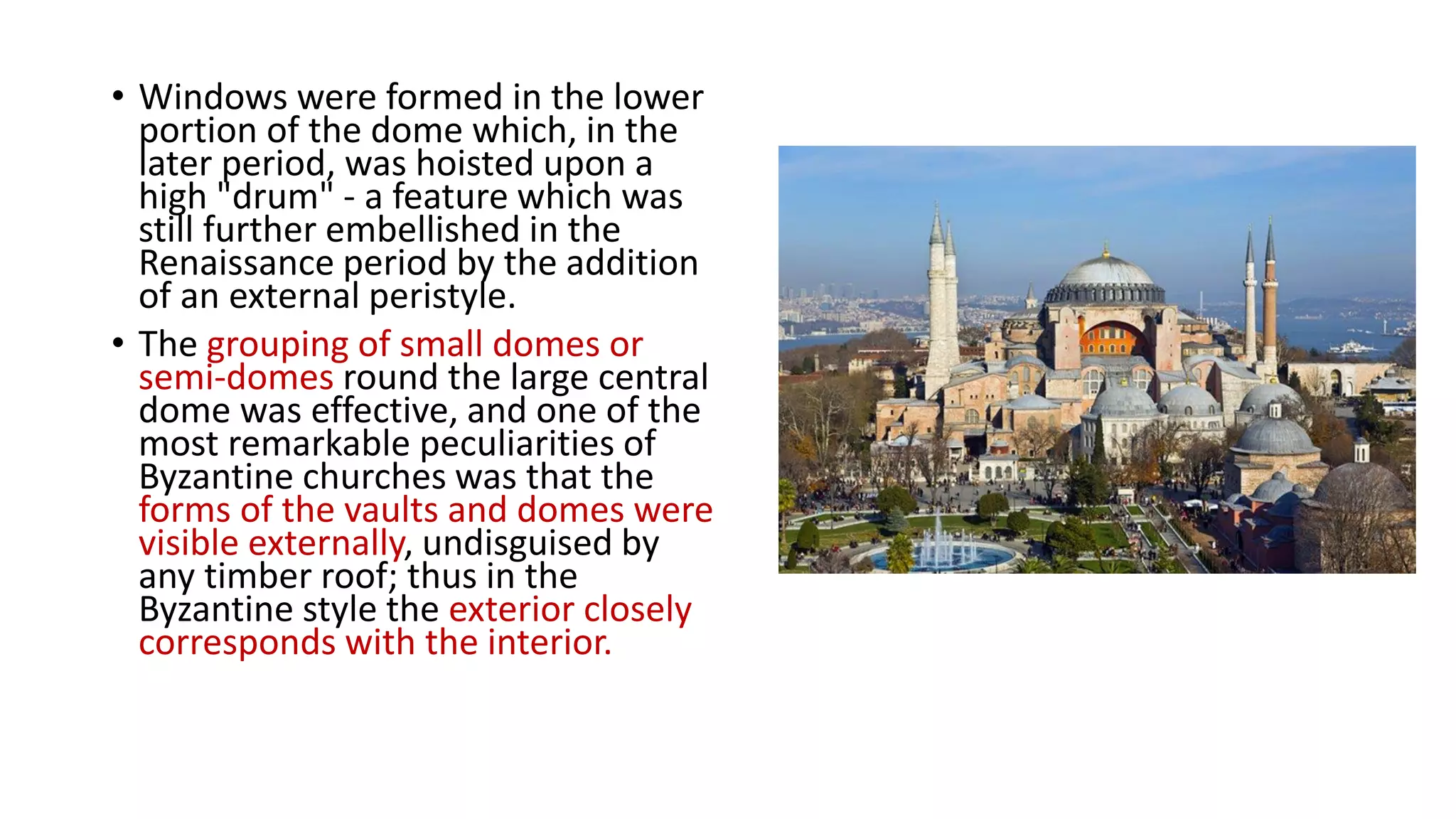 • Windows were formed in the lower portion of the dome which, in the later period, was hoisted upon a high "drum" - a feature which was still further embellished in the Renaissance period by the addition of an external peristyle.

• The grouping of small domes or semi-domes round the large central dome was effective, and one of the most remarkable peculiarities of Byzantine churches was that the forms of the vaults and domes were visible externally, undisguised by any timber roof; thus in the Byzantine style the exterior closely corresponds with the interior.